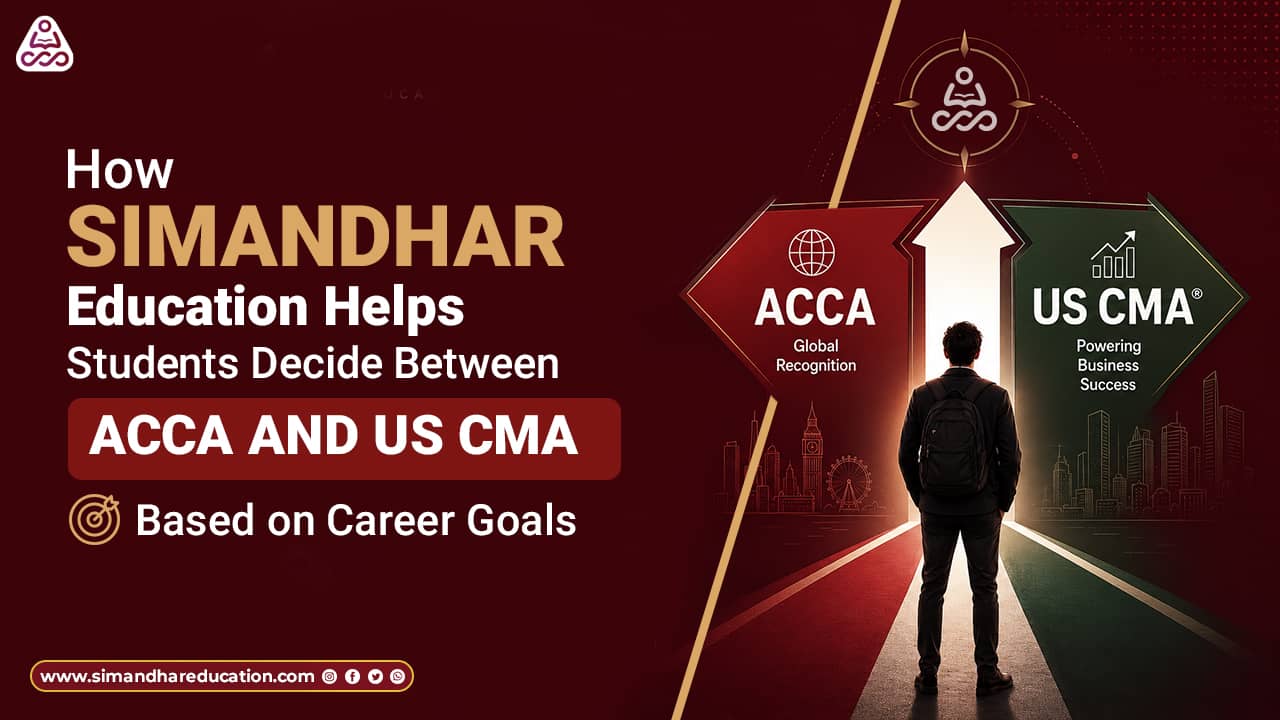 How
SIMANDHAR
Education Helps
Students Decide Between
ACCA AND US CMA
Based on Career Goals

ACCA
Global Recognition

US CMA®
Powering Business Success

www.simandhareducation.com